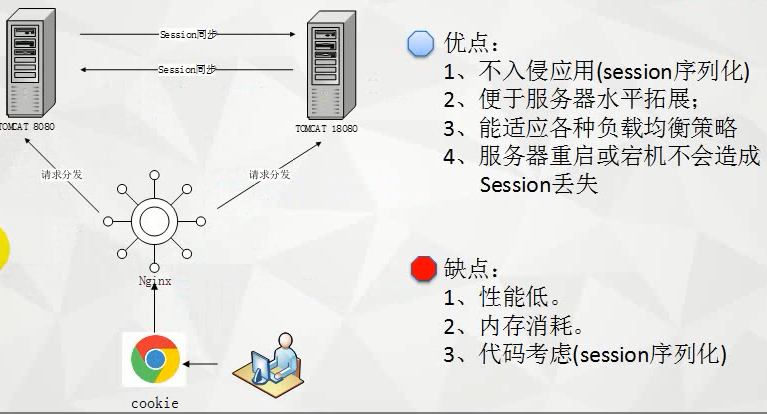 Session同步

Session同步

TOMCAT 8080

TOMCAT 18080

请求分发

请求分发

Nginx

cookie

优点：
1、不入侵应用(session序列化)
2、便于服务器水平拓展；
3、能适应各种负载均衡策略
4、服务器重启或宕机不会造成Session丢失

缺点：
1、性能低。
2、内存消耗。
3、代码考虑(session序列化)